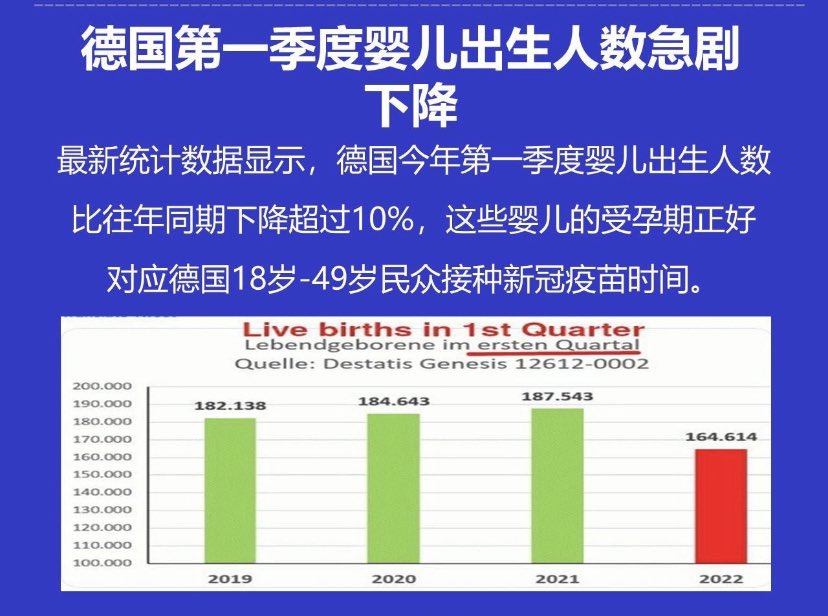 德国第一季度婴儿出生人数急剧下降

最新统计数据显示，德国今年第一季度婴儿出生人数比往年同期下降超过10%，这些婴儿的受孕期正好对应德国18岁-49岁民众接种新冠疫苗时间。

Live births in 1st Quarter
Lebendgeborene im ersten Quartal
Quelle: Destatis Genesis 12612-0002

200.000
190.000
180.000
170.000
160.000
150.000
140.000
130.000
120.000
110.000
100.000

182.138
184.643
187.543
164.614

2019
2020
2021
2022